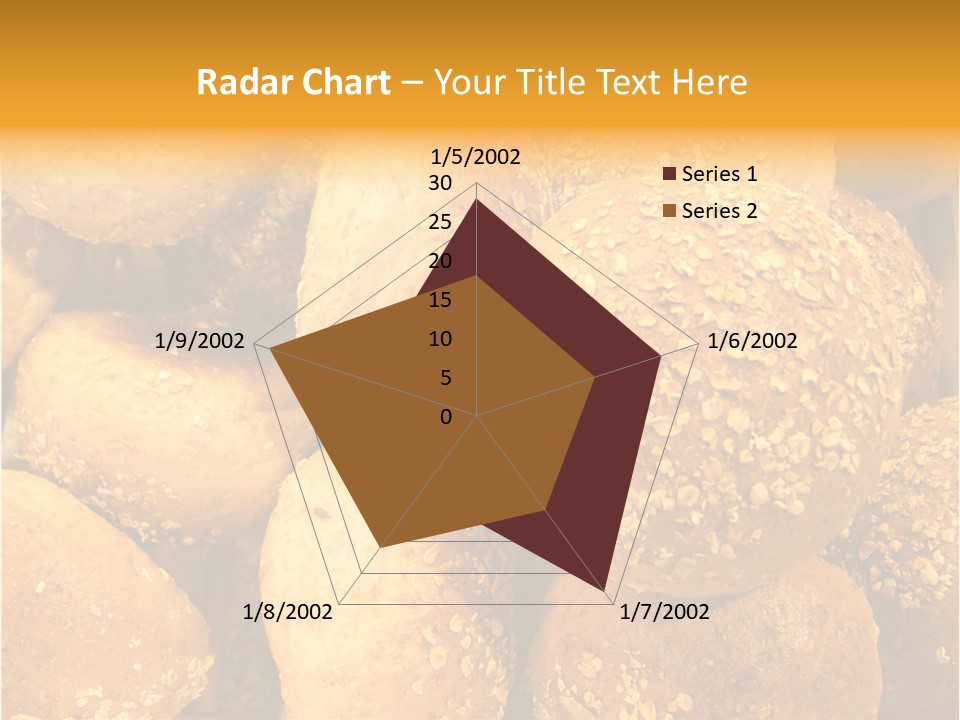 Radar Chart – Your Title Text Here

1/5/2002
30
25
20
15
10
5
0
1/6/2002
1/7/2002
1/8/2002
1/9/2002

Series 1
Series 2